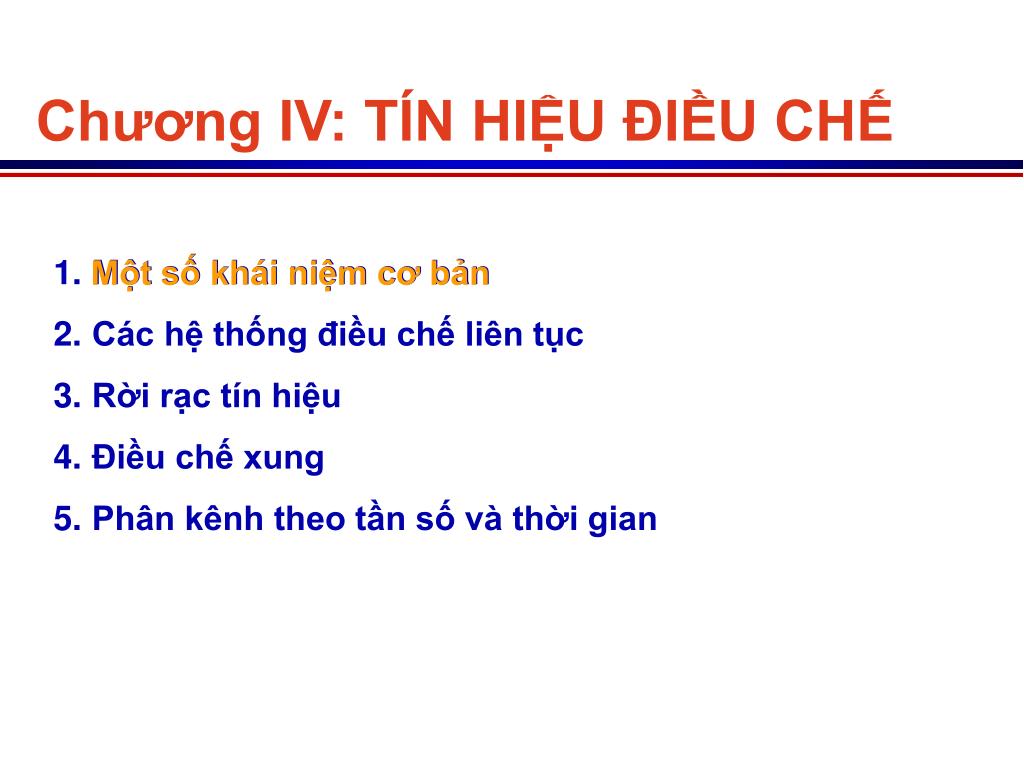 Chương IV: TÍN HIỆU ĐIỀU CHẾ

1. Một số khái niệm cơ bản

2. Các hệ thống điều chế liên tục

3. Rời rạc tín hiệu

4. Điều chế xung

5. Phân kênh theo tần số và thời gian